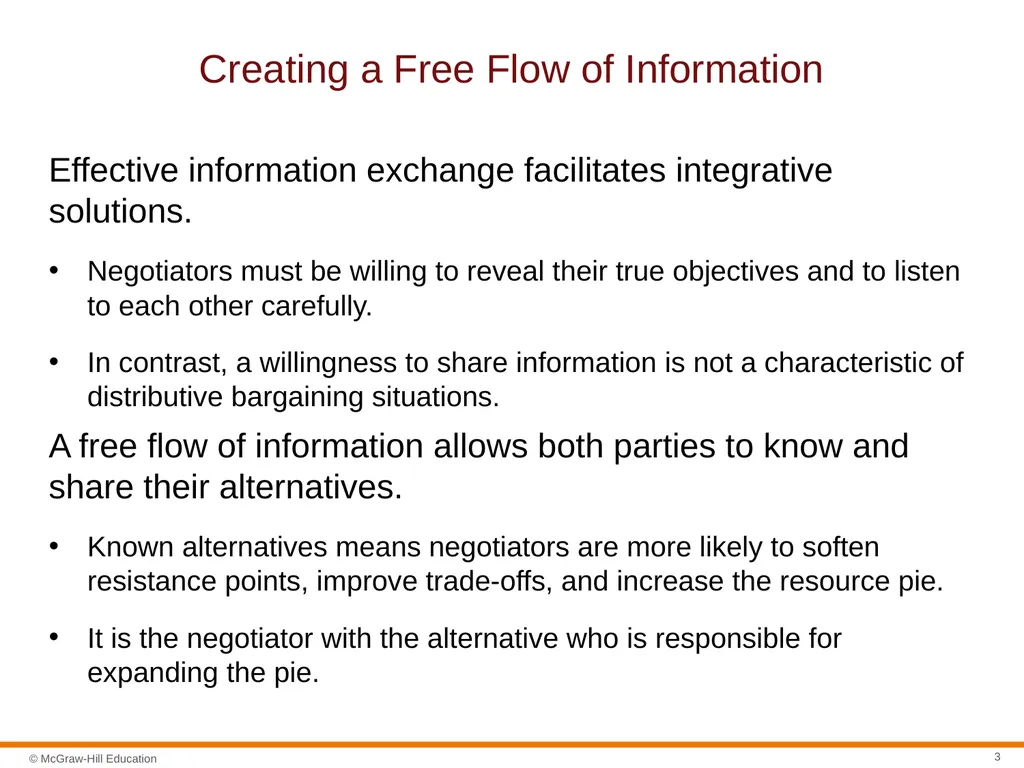 Creating a Free Flow of Information

Effective information exchange facilitates integrative solutions.

• Negotiators must be willing to reveal their true objectives and to listen to each other carefully.

• In contrast, a willingness to share information is not a characteristic of distributive bargaining situations.

A free flow of information allows both parties to know and share their alternatives.

• Known alternatives means negotiators are more likely to soften resistance points, improve trade-offs, and increase the resource pie.

• It is the negotiator with the alternative who is responsible for expanding the pie.

© McGraw-Hill Education

3